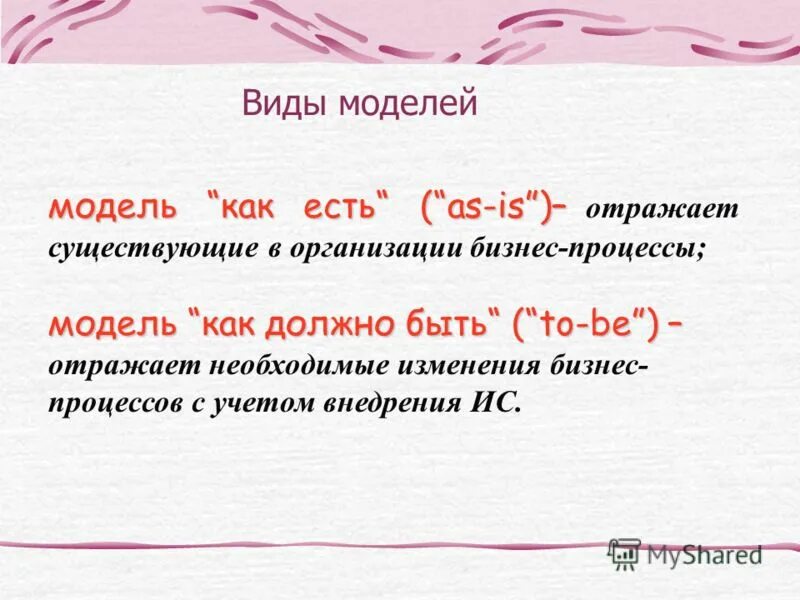 Виды моделей

модель “как есть“ (“as-is”)– отражает существующие в организации бизнес-процессы;

модель “как должно быть“ (“to-be”) – отражает необходимые изменения бизнес-процессов с учетом внедрения ИС.

MyShared